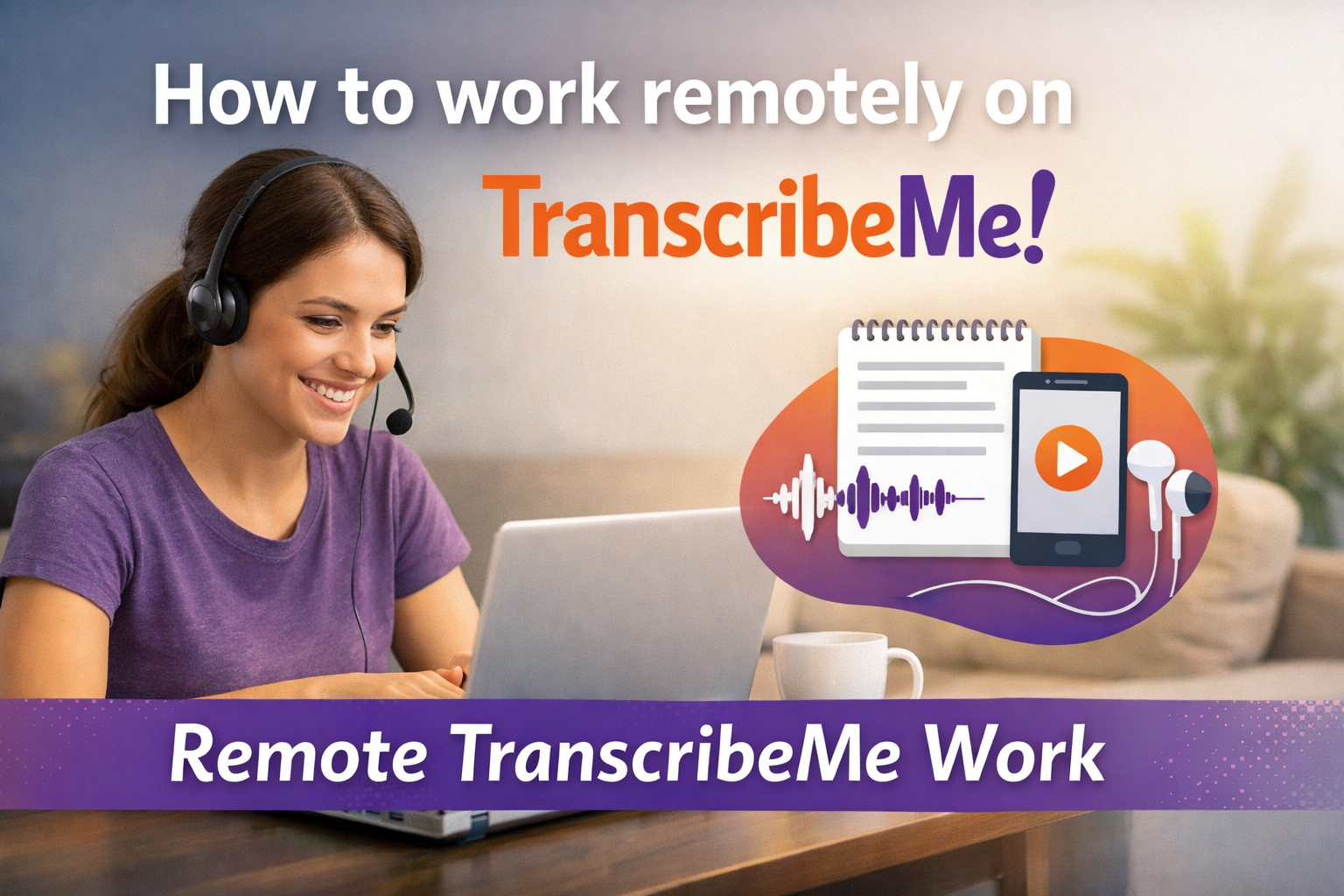 How to work remotely on

TranscribeMe!

Remote TranscribeMe Work